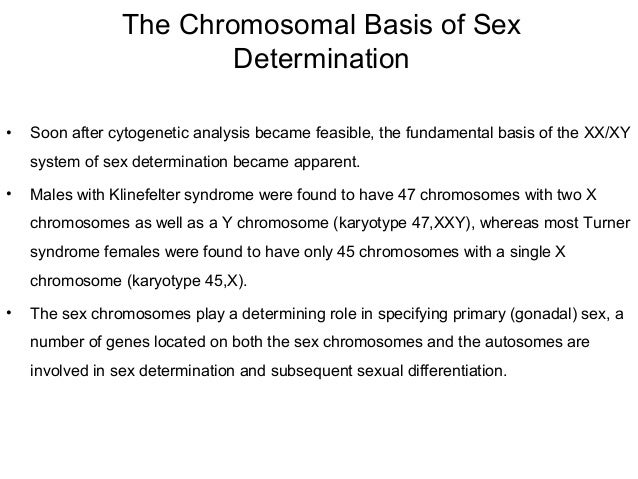 The Chromosomal Basis of Sex Determination

• Soon after cytogenetic analysis became feasible, the fundamental basis of the XX/XY system of sex determination became apparent.

• Males with Klinefelter syndrome were found to have 47 chromosomes with two X chromosomes as well as a Y chromosome (karyotype 47,XXY), whereas most Turner syndrome females were found to have only 45 chromosomes with a single X chromosome (karyotype 45,X).

• The sex chromosomes play a determining role in specifying primary (gonadal) sex, a number of genes located on both the sex chromosomes and the autosomes are involved in sex determination and subsequent sexual differentiation.